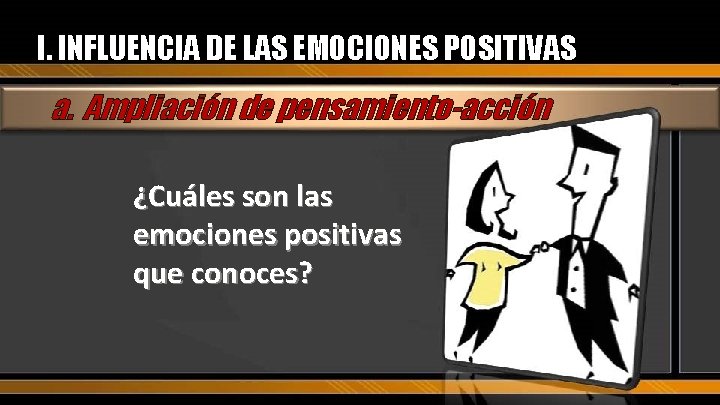 I. INFLUENCIA DE LAS EMOCIONES POSITIVAS

a. Ampliación de pensamiento-acción

¿Cuáles son las emociones positivas que conoces?